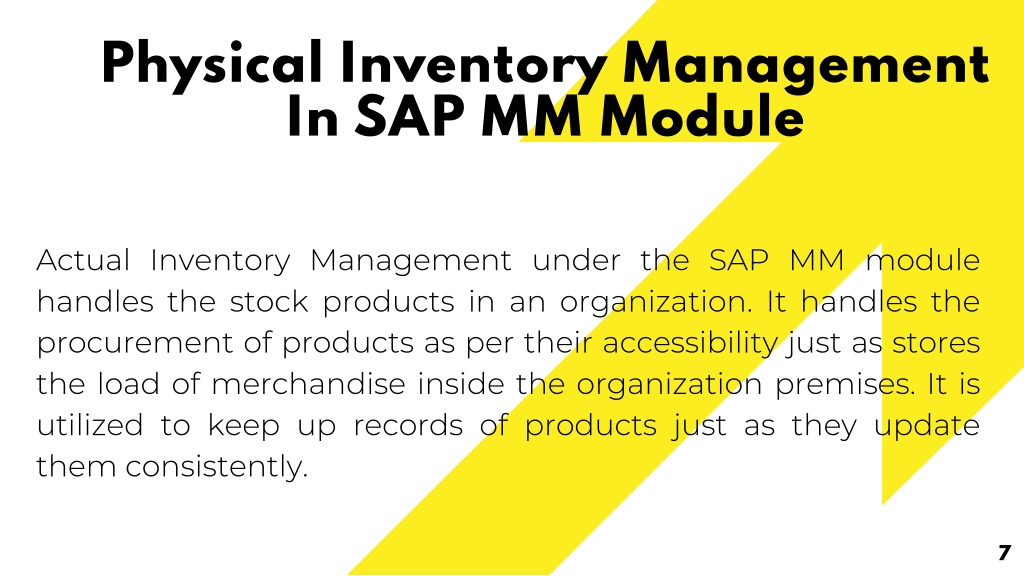 Physical Inventory Management In SAP MM Module

Actual Inventory Management under the SAP MM module handles the stock products in an organization. It handles the procurement of products as per their accessibility just as stores the load of merchandise inside the organization premises. It is utilized to keep up records of products just as they update them consistently.

7